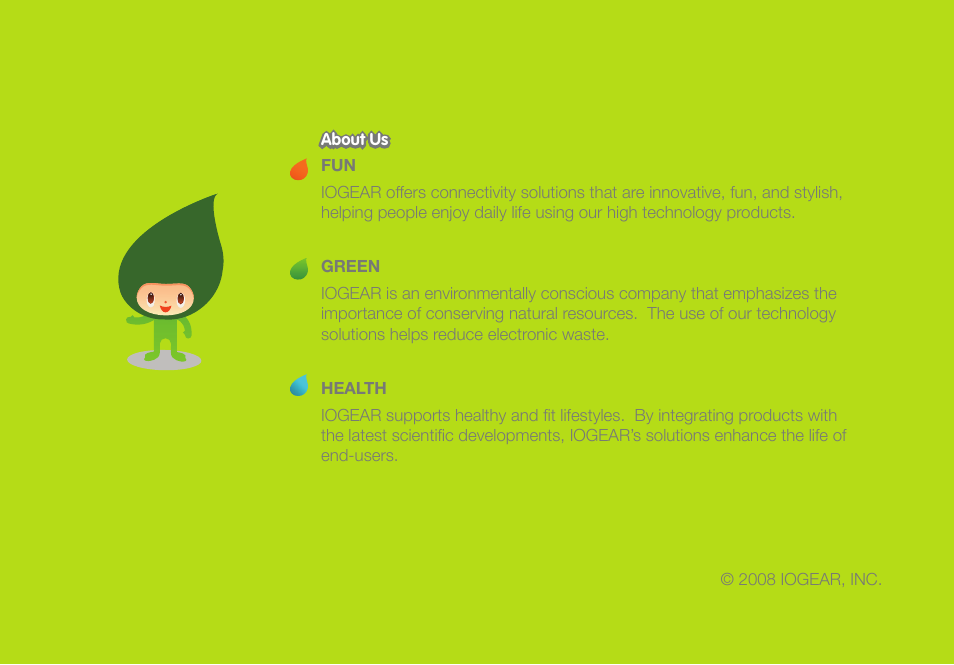 About Us

FUN

IOGEAR offers connectivity solutions that are innovative, fun, and stylish, helping people enjoy daily life using our high technology products.

GREEN

IOGEAR is an environmentally conscious company that emphasizes the importance of conserving natural resources. The use of our technology solutions helps reduce electronic waste.

HEALTH

IOGEAR supports healthy and fit lifestyles. By integrating products with the latest scientific developments, IOGEAR's solutions enhance the life of end-users.

© 2008 IOGEAR, INC.